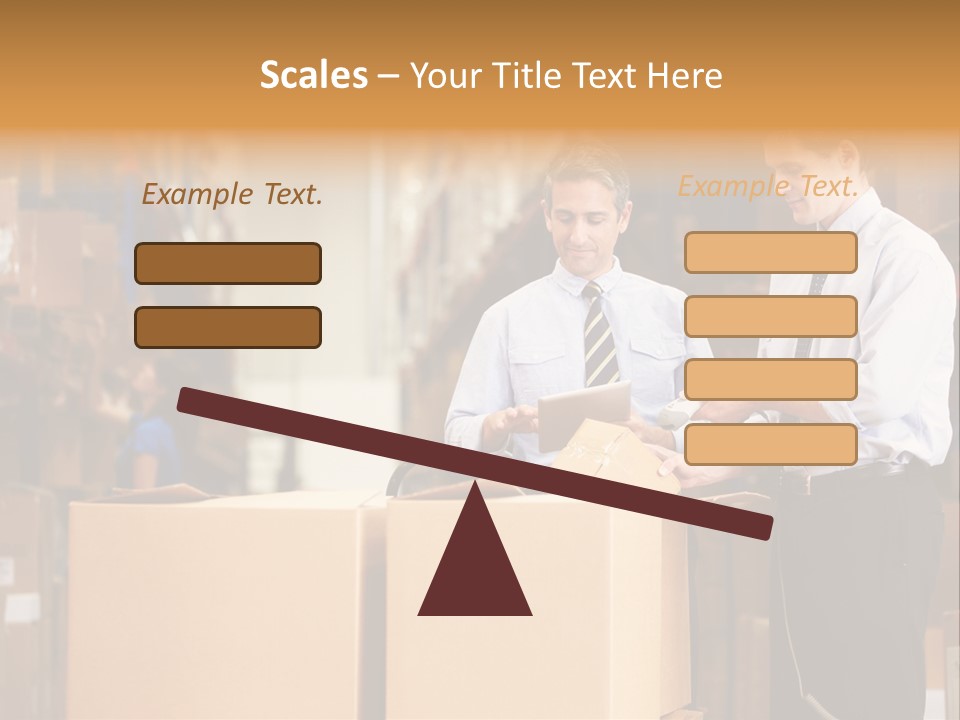 Scales – Your Title Text Here

Example Text.

Example Text.